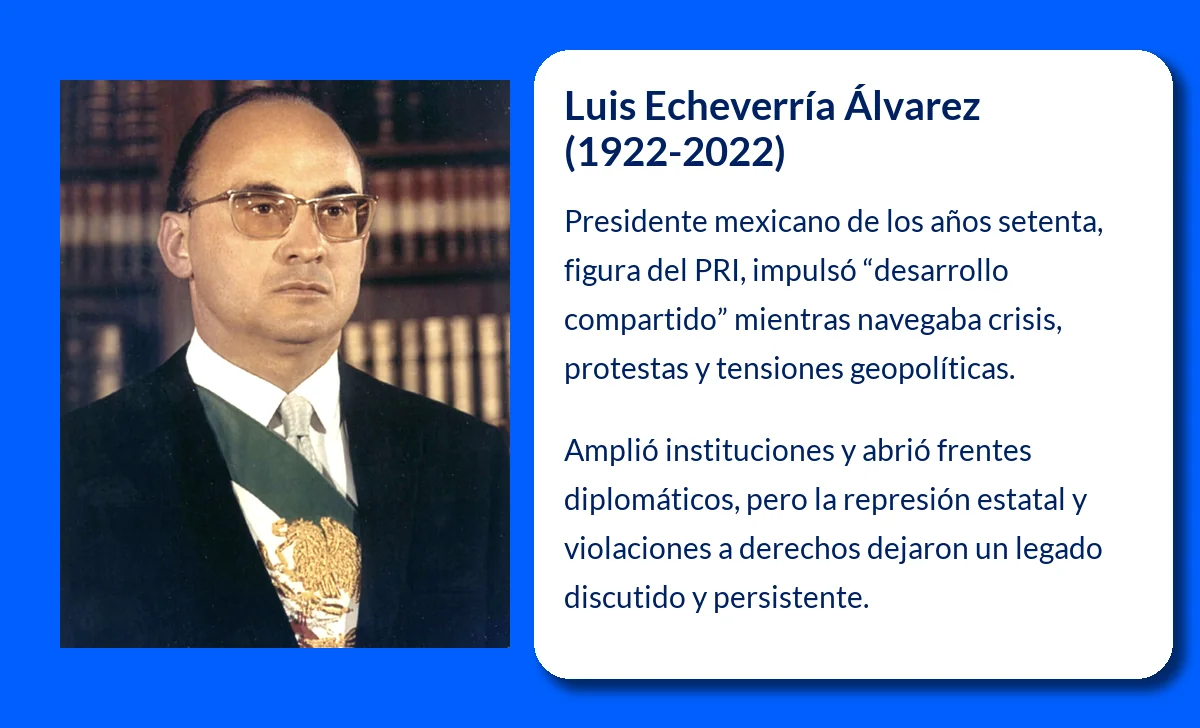 Luis Echeverría Álvarez (1922-2022)

Presidente mexicano de los años setenta, figura del PRI, impulsó “desarrollo compartido” mientras navegaba crisis, protestas y tensiones geopolíticas.

Amplió instituciones y abrió frentes diplomáticos, pero la represión estatal y violaciones a derechos dejaron un legado discutido y persistente.